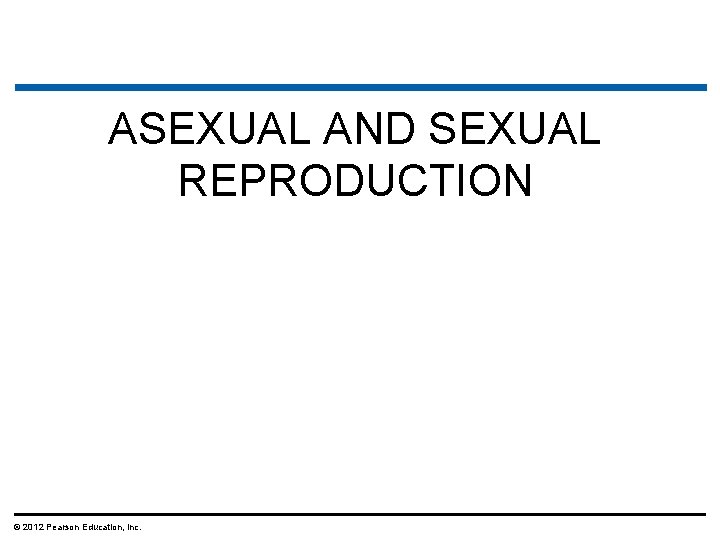 ASEXUAL AND SEXUAL REPRODUCTION

© 2012 Pearson Education, Inc.